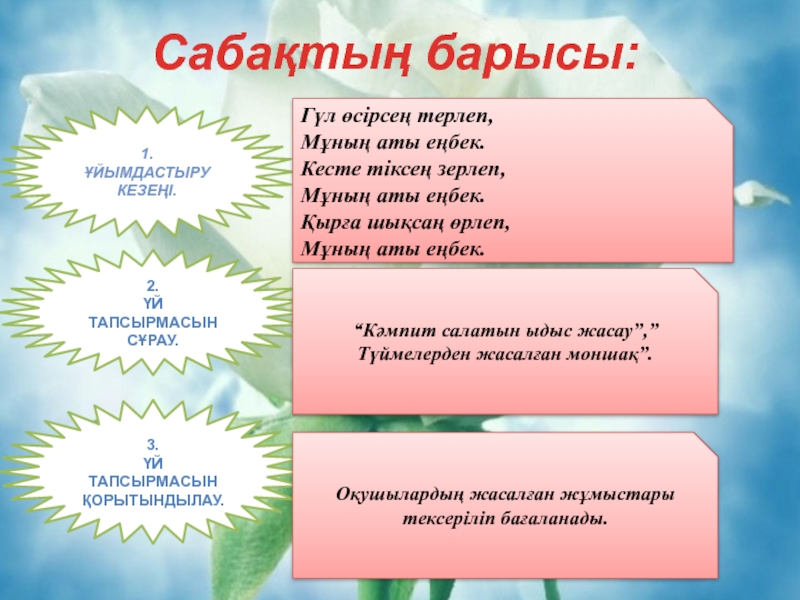 Сабақтың барысы:

1.
ҰЙЫМДАСТЫРУ
КЕЗЕҢІ.

Гүл өсірсең терлеп,
Мұның аты еңбек.
Кесте тіксең зерлеп,
Мұның аты еңбек.
Қырға шықсаң өрлеп,
Мұның аты еңбек.

2.
ҮЙ
ТАПСЫРМАСЫН
СҰРАУ.

“Кәмпит салатын ыдыс жасау”,” Түймелерден жасалған моншақ”.

3.
ҮЙ
ТАПСЫРМАСЫН
ҚОРЫТЫНДЫЛАУ.

Оқушылардың жасалған жұмыстары тексеріліп бағаланады.